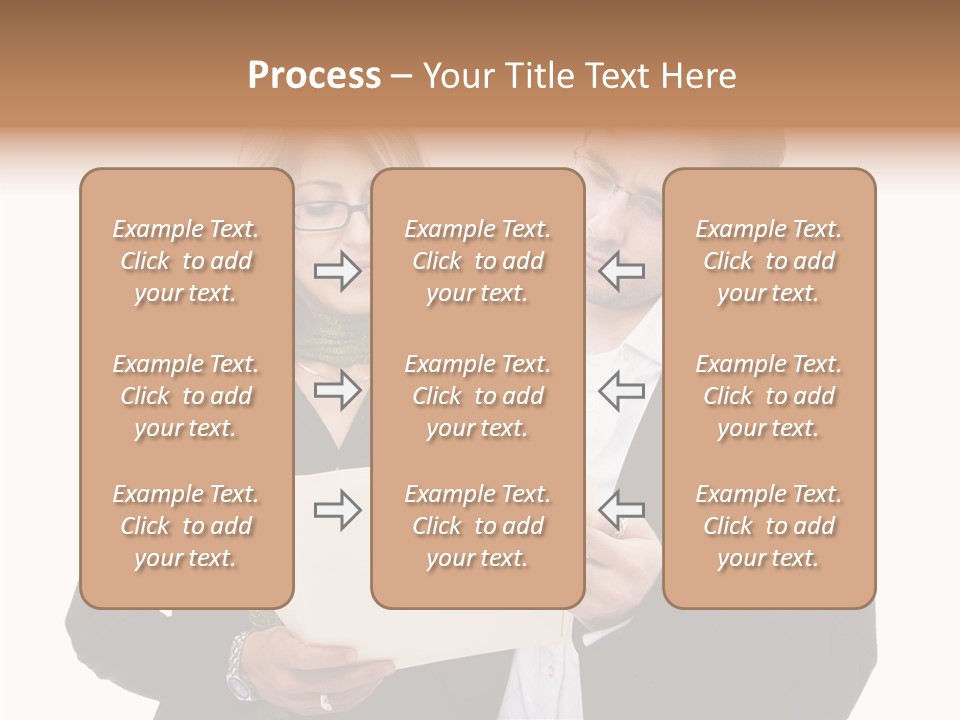 Process – Your Title Text Here

Example Text. Click to add your text.

Example Text. Click to add your text.

Example Text. Click to add your text.

Example Text. Click to add your text.

Example Text. Click to add your text.

Example Text. Click to add your text.

Example Text. Click to add your text.

Example Text. Click to add your text.

Example Text. Click to add your text.